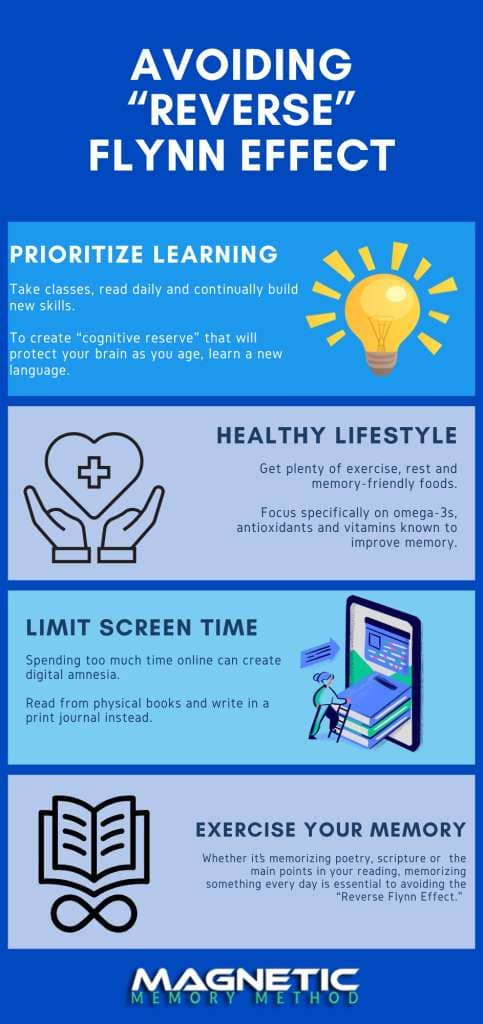 AVOIDING "REVERSE" FLYNN EFFECT

PRIORITIZE LEARNING

Take classes, read daily and continually build new skills.

To create "cognitive reserve" that will protect your brain as you age, learn a new language.

HEALTHY LIFESTYLE

Get plenty of exercise, rest and memory-friendly foods.

Focus specifically on omega-3s, antioxidants and vitamins known to improve memory.

LIMIT SCREEN TIME

Spending too much time online can create digital amnesia.

Read from physical books and write in a print journal instead.

EXERCISE YOUR MEMORY

Whether it's memorizing poetry, scripture or the main points in your reading, memorizing something every day is essential to avoiding the "Reverse Flynn Effect."

MAGNETIC
MEMORY METHOD